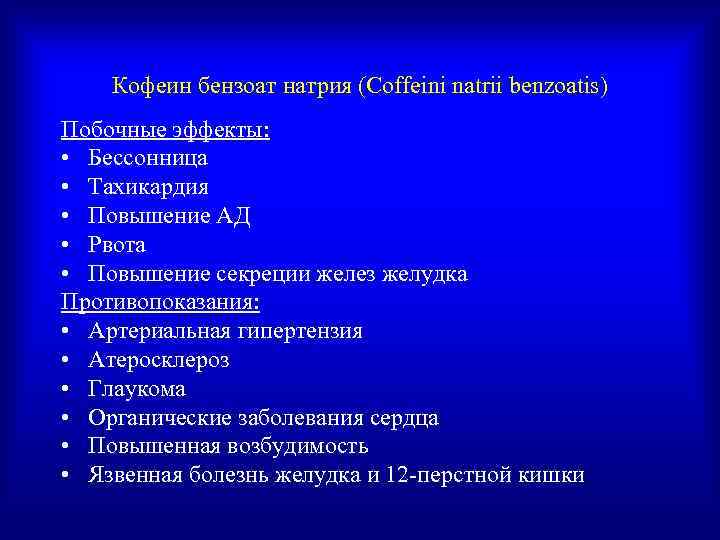 Кофеин бензоат натрия (Coffeini natrii benzoatis)

Побочные эффекты:
• Бессонница
• Тахикардия
• Повышение АД
• Рвота
• Повышение секреции желез желудка

Противопоказания:
• Артериальная гипертензия
• Атеросклероз
• Глаукома
• Органические заболевания сердца
• Повышенная возбудимость
• Язвенная болезнь желудка и 12-перстной кишки